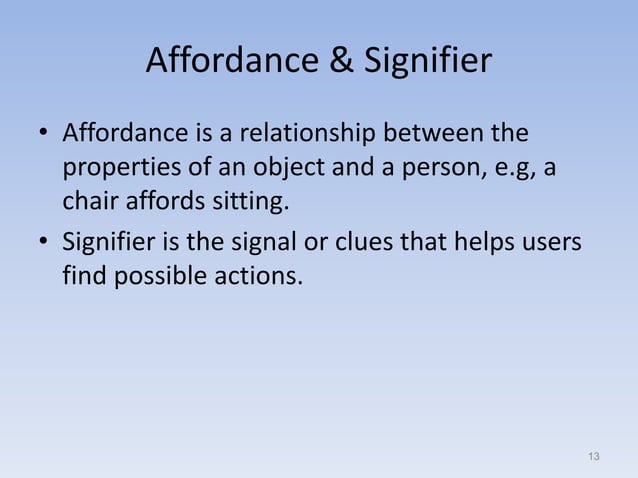 Affordance & Signifier

• Affordance is a relationship between the properties of an object and a person, e.g, a chair affords sitting.
• Signifier is the signal or clues that helps users find possible actions.

13